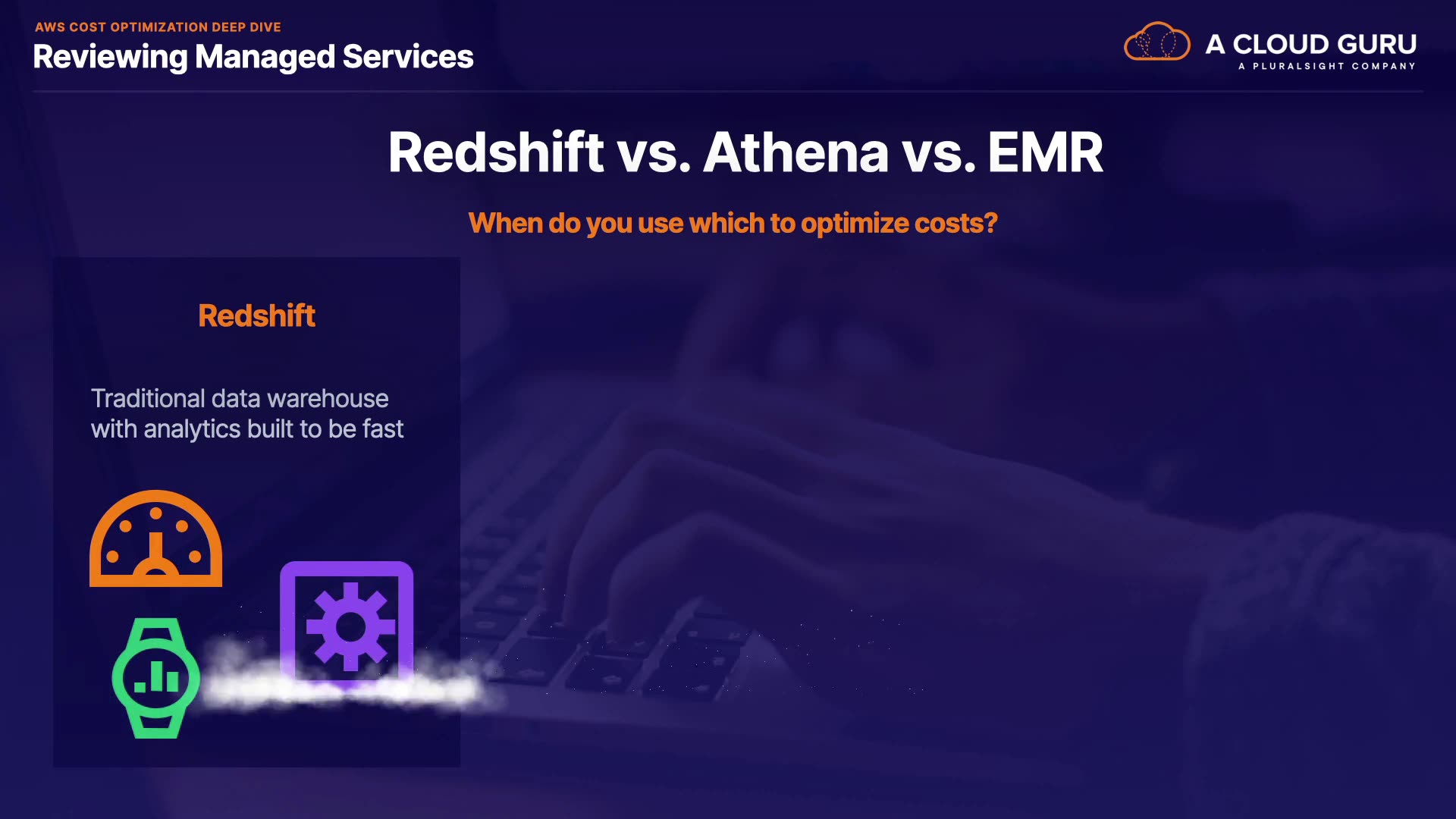 AWS COST OPTIMIZATION DEEP DIVE
Reviewing Managed Services

A CLOUD GURU
A PLURALSIGHT COMPANY

Redshift vs. Athena vs. EMR

When do you use which to optimize costs?

Redshift

Traditional data warehouse with analytics built to be fast